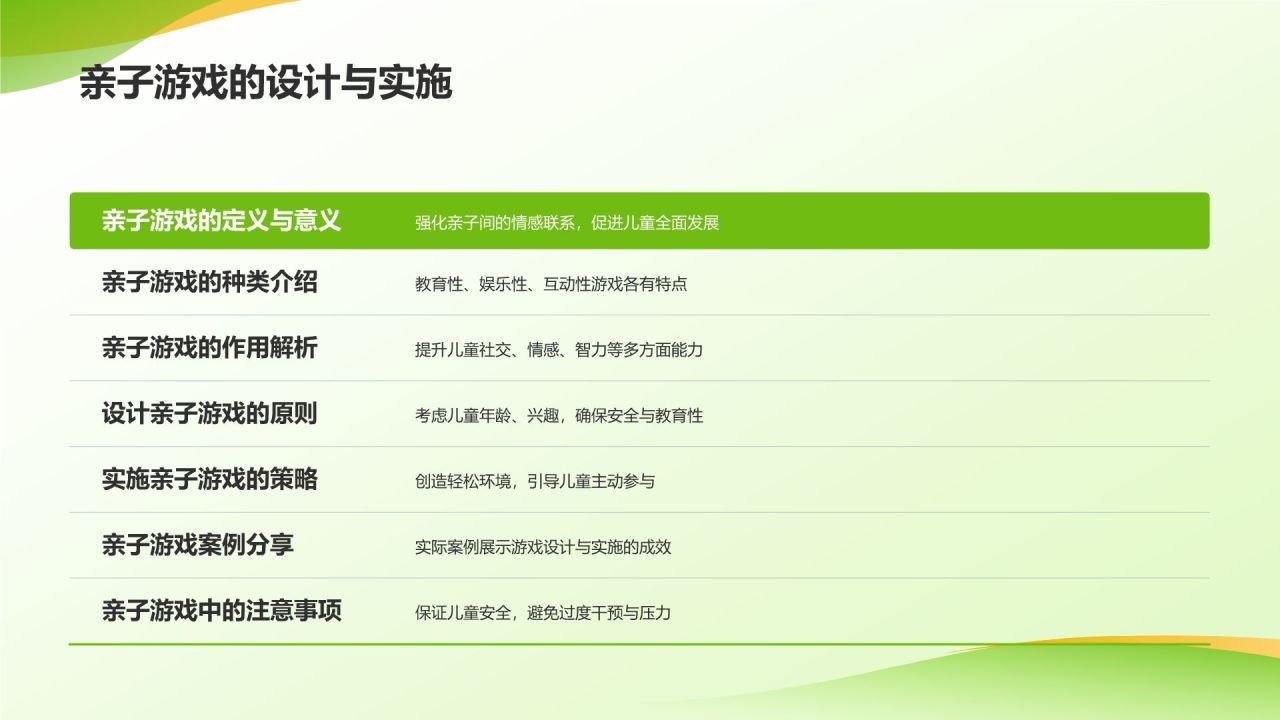 亲子游戏的设计与实施

| 亲子游戏的定义与意义 | 强化亲子间的情感联系，促进儿童全面发展 |
|---|---|
| 亲子游戏的种类介绍 | 教育性、娱乐性、互动性游戏各有特点 |
| 亲子游戏的作用解析 | 提升儿童社交、情感、智力等多方面能力 |
| 设计亲子游戏的原则 | 考虑儿童年龄、兴趣，确保安全与教育性 |
| 实施亲子游戏的策略 | 创造轻松环境，引导儿童主动参与 |
| 亲子游戏案例分享 | 实际案例展示游戏设计与实施的成效 |
| 亲子游戏中的注意事项 | 保证儿童安全，避免过度干预与压力 |